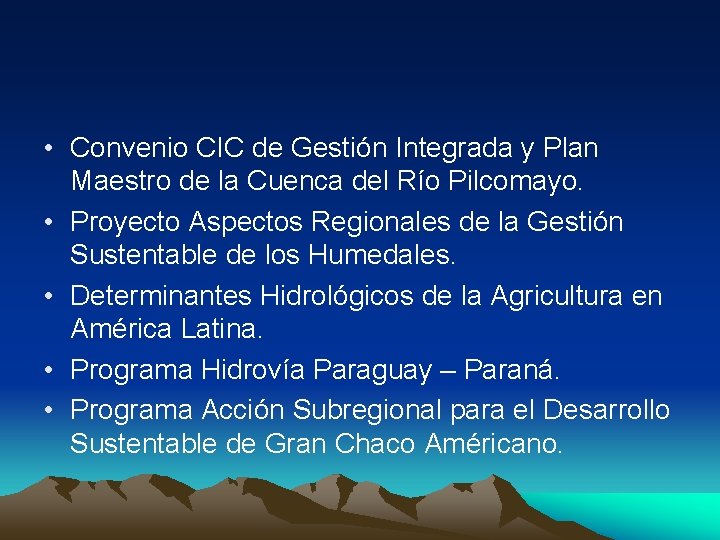 • Convenio CIC de Gestión Integrada y Plan Maestro de la Cuenca del Río Pilcomayo.
• Proyecto Aspectos Regionales de la Gestión Sustentable de los Humedales.
• Determinantes Hidrológicos de la Agricultura en América Latina.
• Programa Hidrovía Paraguay – Paraná.
• Programa Acción Subregional para el Desarrollo Sustentable de Gran Chaco Américano.